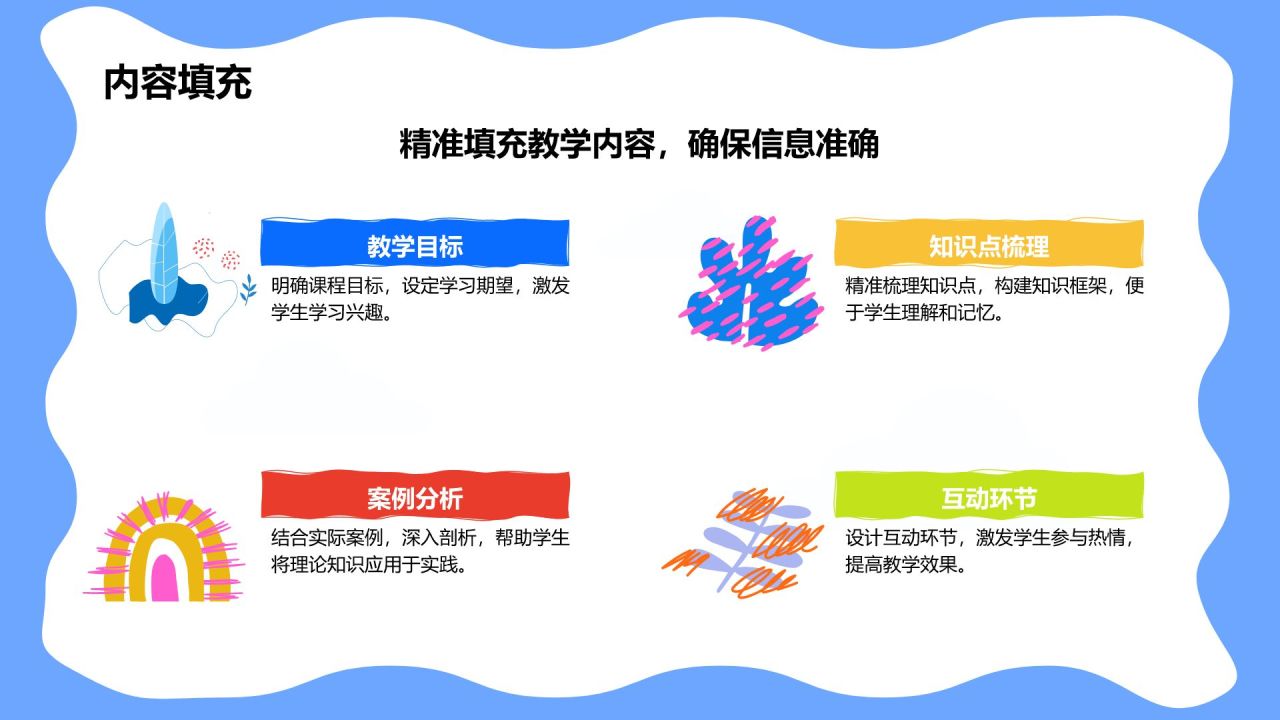 内容填充

精准填充教学内容，确保信息准确

教学目标

明确课程目标，设定学习期望，激发学生学习兴趣。

知识点梳理

精准梳理知识点，构建知识框架，便于学生理解和记忆。

案例分析

结合实际案例，深入剖析，帮助学生将理论知识应用于实践。

互动环节

设计互动环节，激发学生参与热情，提高教学效果。